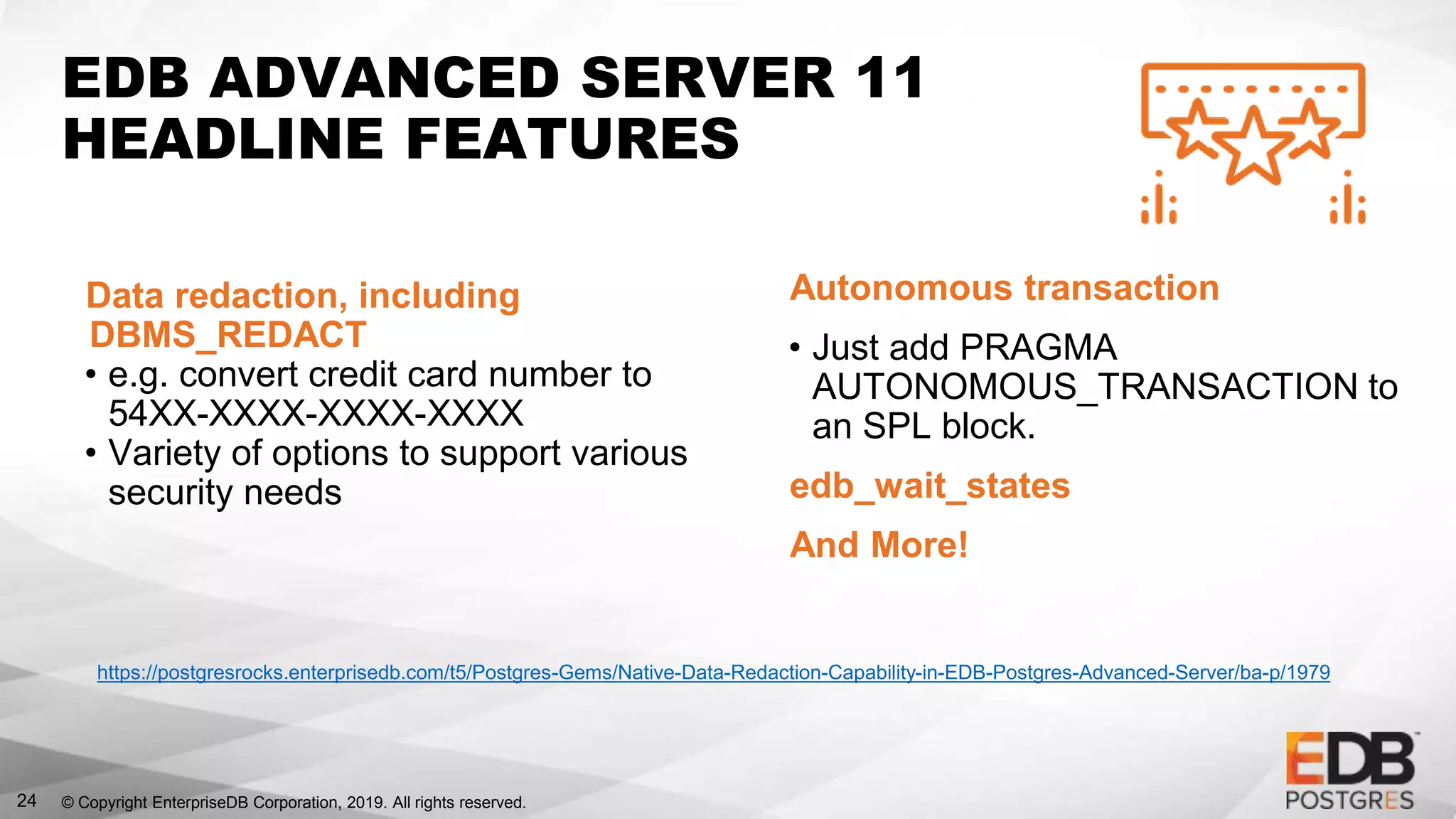 EDB ADVANCED SERVER 11 HEADLINE FEATURES

Data redaction, including DBMS_REDACT

• e.g. convert credit card number to 54XX-XXXX-XXXX-XXXX
• Variety of options to support various security needs

Autonomous transaction

• Just add PRAGMA AUTONOMOUS_TRANSACTION to an SPL block.

edb_wait_states

And More!

https://postgresrocks.enterprisedb.com/t5/Postgres-Gems/Native-Data-Redaction-Capability-in-EDB-Postgres-Advanced-Server/ba-p/1979

24 © Copyright EnterpriseDB Corporation, 2019. All rights reserved.

EDB POSTGRES